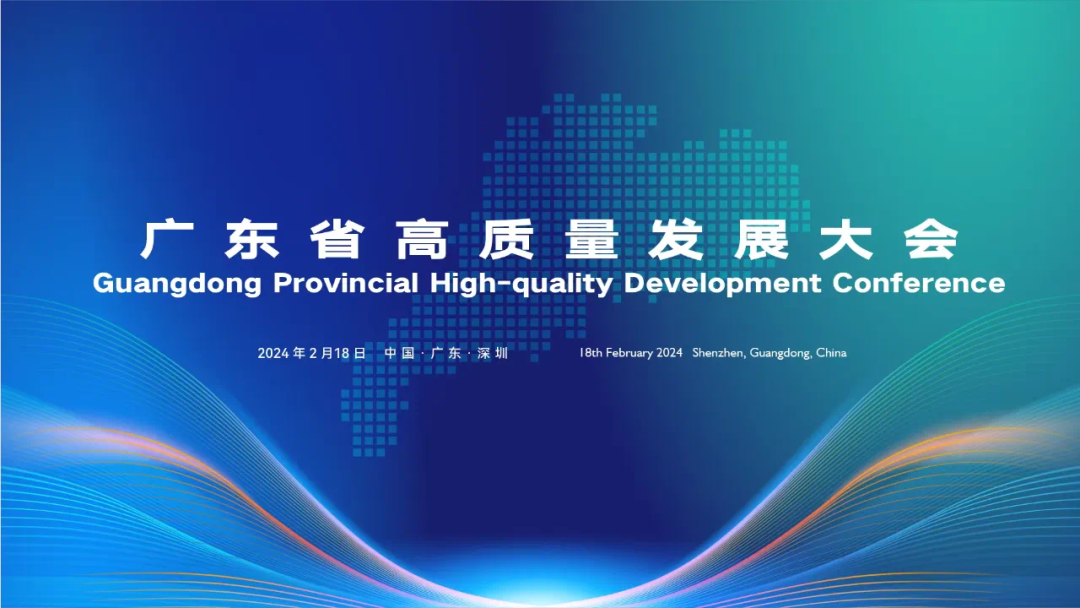 广东省高质量发展大会
Guangdong Provincial High-quality Development Conference

2024年2月18日 中国·广东·深圳 18th February 2024 Shenzhen, Guangdong, China